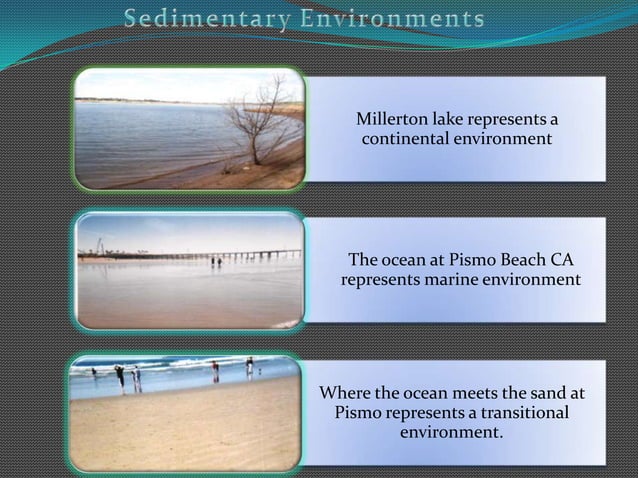 Sedimentary Environments

Millerton lake represents a continental environment

The ocean at Pismo Beach CA represents marine environment

Where the ocean meets the sand at Pismo represents a transitional environment.